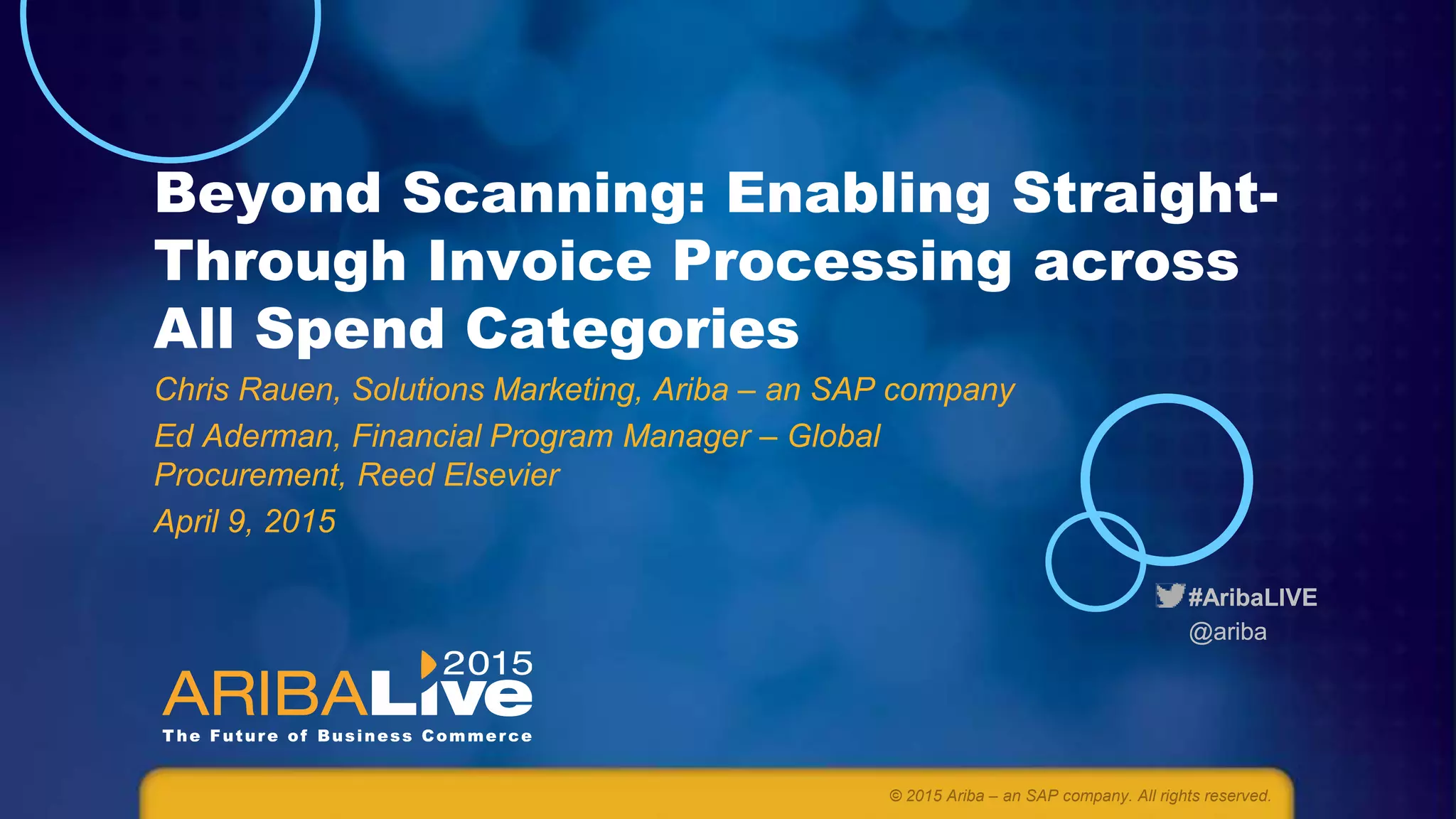 Beyond Scanning: Enabling Straight-Through Invoice Processing across All Spend Categories

Chris Rauen, Solutions Marketing, Ariba – an SAP company

Ed Aderman, Financial Program Manager – Global Procurement, Reed Elsevier

April 9, 2015

#AribaLIVE
@ariba

2015
ARIBALive
The Future of Business Commerce

© 2015 Ariba – an SAP company. All rights reserved.